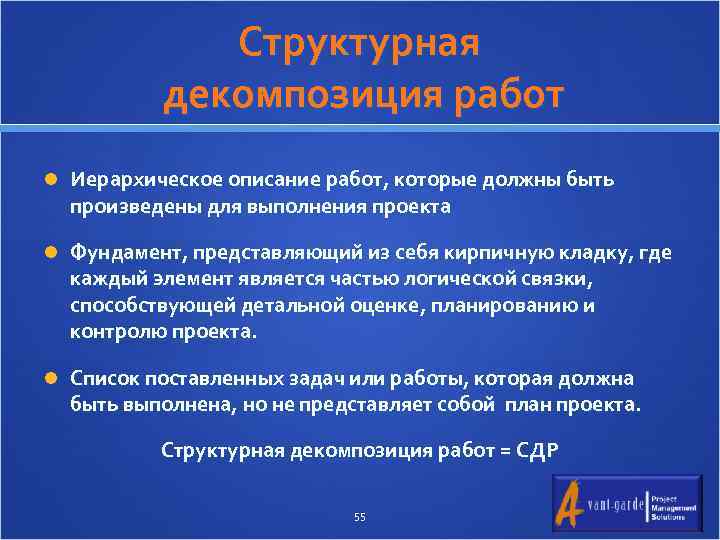 Структурная декомпозиция работ

Иерархическое описание работ, которые должны быть произведены для выполнения проекта

Фундамент, представляющий из себя кирпичную кладку, где каждый элемент является частью логической связки, способствующей детальной оценке, планированию и контролю проекта.

Список поставленных задач или работы, которая должна быть выполнена, но не представляет собой план проекта.

Структурная декомпозиция работ = СДР

55

Avant-garde Project Management Solutions